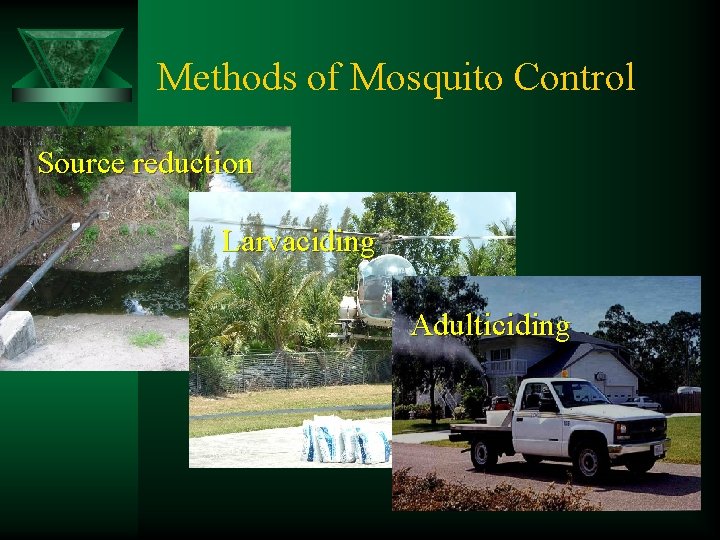 Methods of Mosquito Control

Source reduction

Larvaciding

Adulticiding